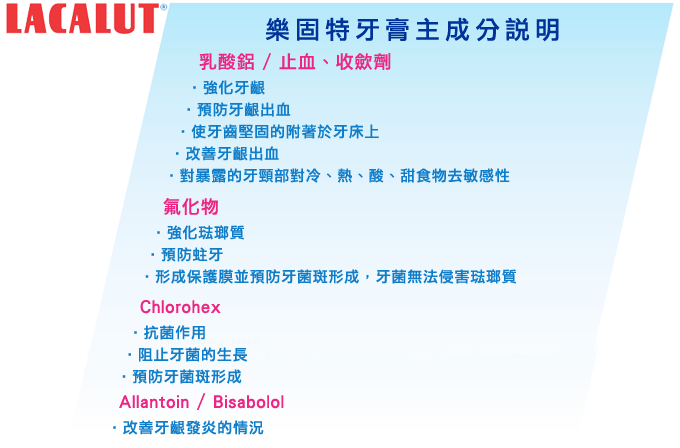 LACALUT®

樂固特牙膏主成分說明

乳酸鋁 / 止血、收斂劑

・強化牙齦
・預防牙齦出血
・使牙齒堅固的附著於牙床上
・改善牙齦出血
・對暴露的牙頸部對冷、熱、酸、甜食物去敏感性

氟化物

・強化琺瑯質
・預防蛀牙
・形成保護膜並預防牙菌斑形成，牙菌無法侵害琺瑯質

Chlorohex

・抗菌作用
・阻止牙菌的生長
・預防牙菌斑形成

Allantoin / Bisabolol

・改善牙齦發炎的情況